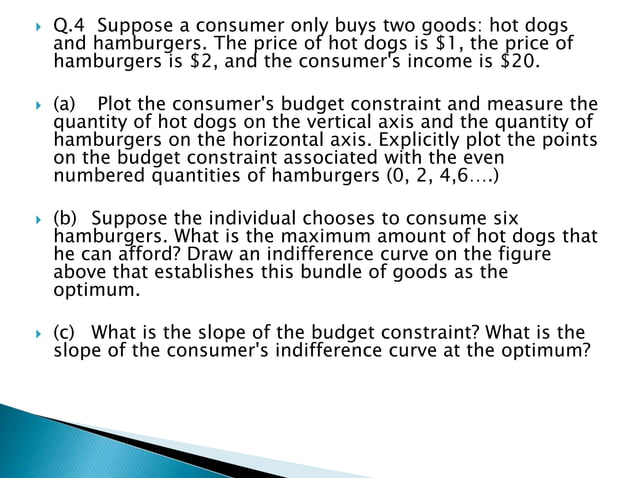 Q.4 Suppose a consumer only buys two goods: hot dogs and hamburgers. The price of hot dogs is \$1, the price of hamburgers is \$2, and the consumer's income is \$20.

(a) Plot the consumer's budget constraint and measure the quantity of hot dogs on the vertical axis and the quantity of hamburgers on the horizontal axis. Explicitly plot the points on the budget constraint associated with the even numbered quantities of hamburgers (0, 2, 4,6….)

(b) Suppose the individual chooses to consume six hamburgers. What is the maximum amount of hot dogs that he can afford? Draw an indifference curve on the figure above that establishes this bundle of goods as the optimum.

(c) What is the slope of the budget constraint? What is the slope of the consumer's indifference curve at the optimum?